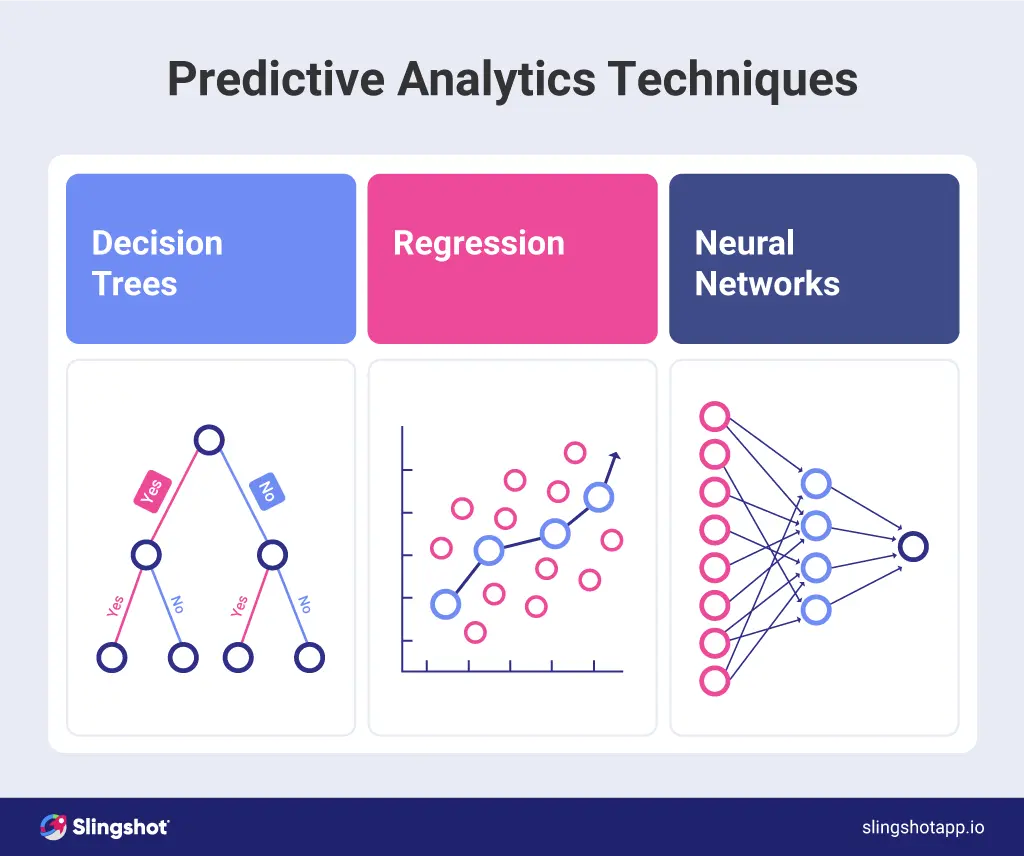 Predictive Analytics Techniques

Decision Trees

Regression

Neural Networks

Yes
No
Yes
No
Yes
No

Slingshot

slingshotapp.io